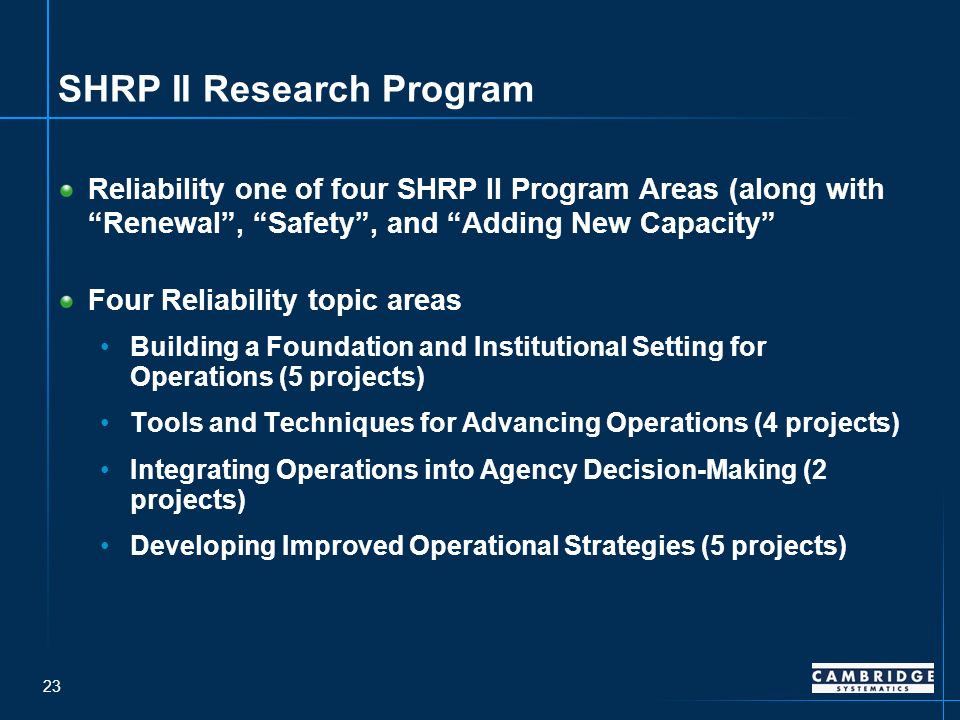 SHRP II Research Program

Reliability one of four SHRP II Program Areas (along with “Renewal”, “Safety”, and “Adding New Capacity”

Four Reliability topic areas

• Building a Foundation and Institutional Setting for Operations (5 projects)

• Tools and Techniques for Advancing Operations (4 projects)

• Integrating Operations into Agency Decision-Making (2 projects)

• Developing Improved Operational Strategies (5 projects)

23

CAMBRIDGE SYSTEMATICS